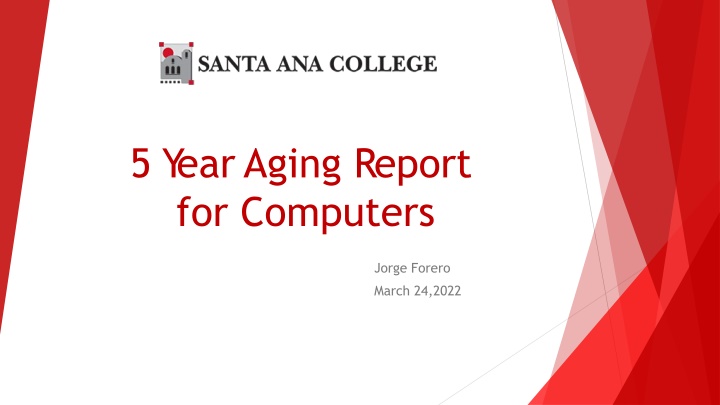 SANTA ANA COLLEGE

5 Year Aging Report for Computers

Jorge Forero
March 24,2022